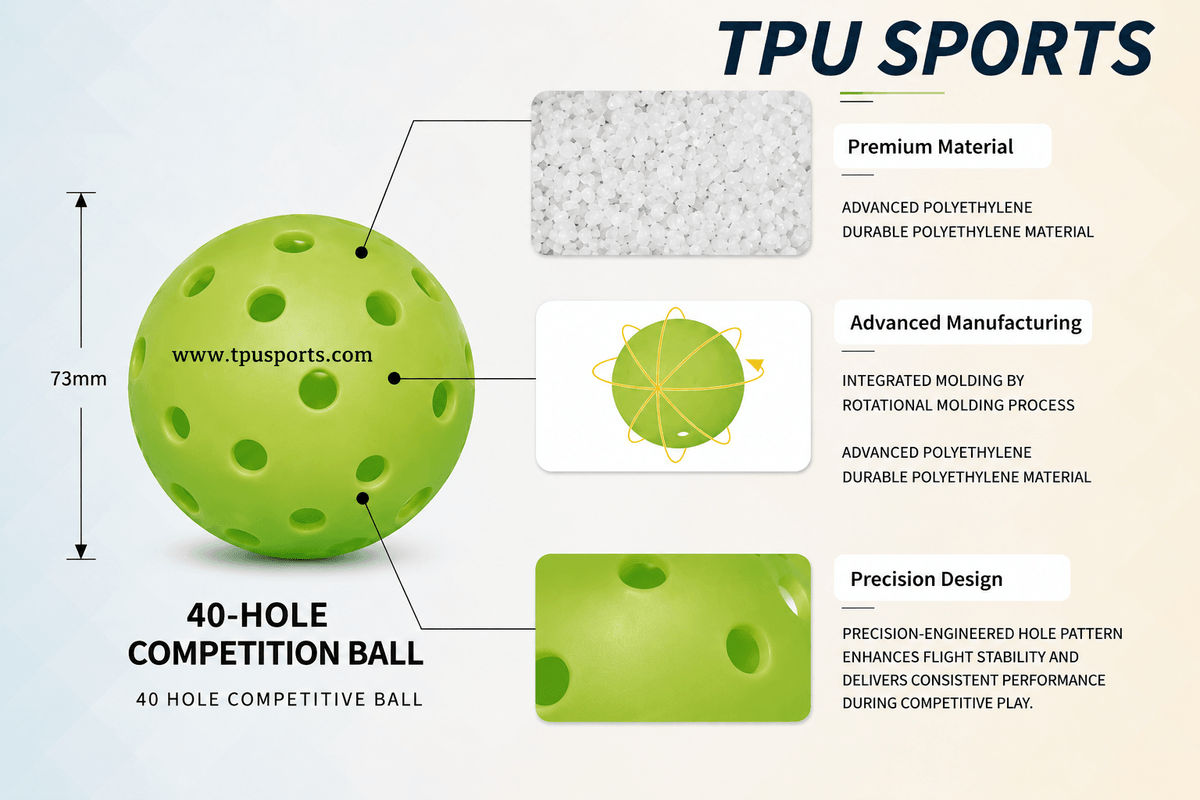 TPU SPORTS

73mm

www.tpusports.com

40-HOLE
COMPETITION BALL

40 HOLE COMPETITIVE BALL

Premium Material

ADVANCED POLYETHYLENE
DURABLE POLYETHYLENE MATERIAL

Advanced Manufacturing

INTEGRATED MOLDING BY
ROTATIONAL MOLDING PROCESS

ADVANCED POLYETHYLENE
DURABLE POLYETHYLENE MATERIAL

Precision Design

PRECISION-ENGINEERED HOLE PATTERN ENHANCES FLIGHT STABILITY AND DELIVERS CONSISTENT PERFORMANCE DURING COMPETITIVE PLAY.